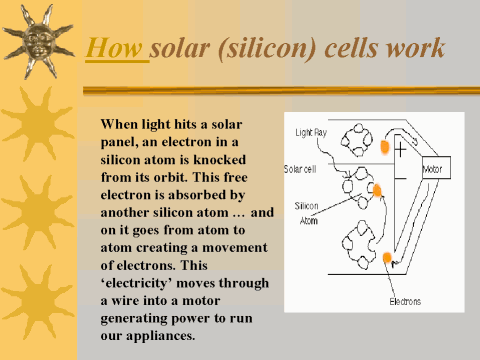 How solar (silicon) cells work

When light hits a solar panel, an electron in a silicon atom is knocked from its orbit. This free electron is absorbed by another silicon atom … and on it goes from atom to atom creating a movement of electrons. This ‘electricity’ moves through a wire into a motor generating power to run our appliances.

Light Ray
Solar cell
Silicon Atom
+
−
Motor
Electrons